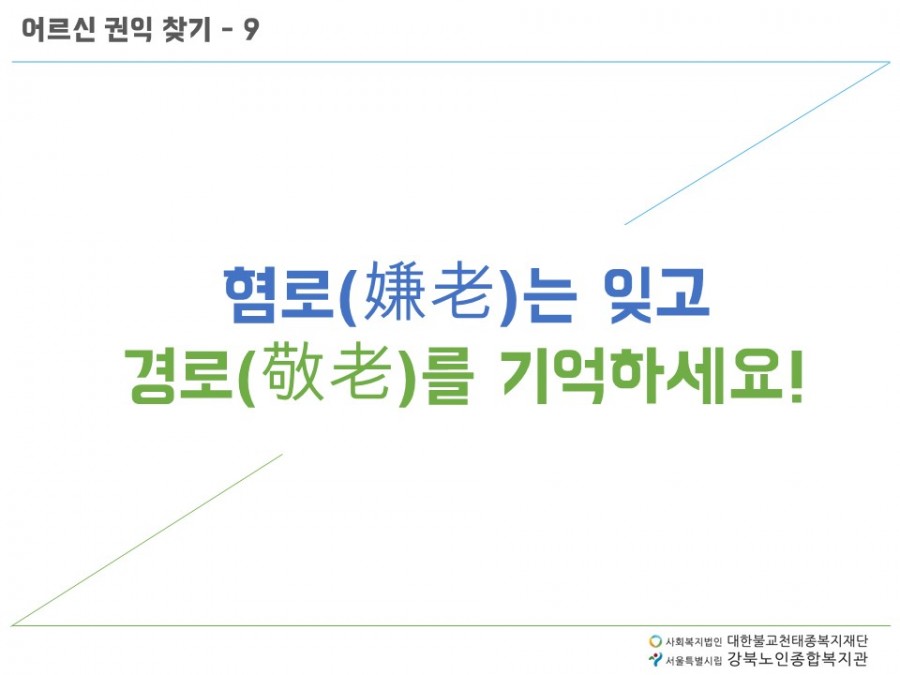 어르신 권익 찾기 - 9

혐로(嫌老)는 잊고
경로(敬老)를 기억하세요!

사회복지법인 대한불교천태종복지재단
서울특별시립 강북노인종합복지관